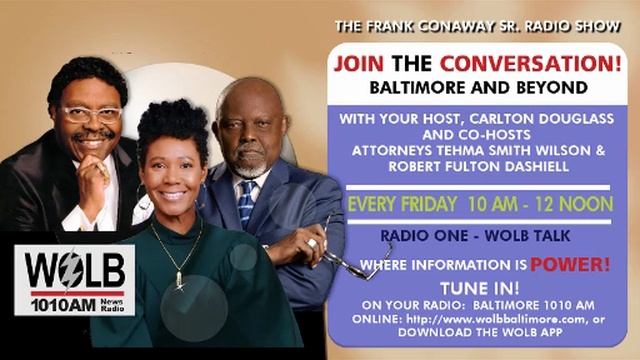 THE FRANK CONAWAY SR. RADIO SHOW

JOIN THE CONVERSATION!
BALTIMORE AND BEYOND

WITH YOUR HOST, CARLTON DOUGLASS AND CO-HOSTS ATTORNEYS TEHMA SMITH WILSON & ROBERT FULTON DASHIELL

EVERY FRIDAY 10 AM - 12 NOON

RADIO ONE - WOLB TALK

WHERE INFORMATION IS POWER!

TUNE IN!
ON YOUR RADIO: BALTIMORE 1010 AM
ONLINE: http://www.wolbbaltimore.com, or DOWNLOAD THE WOLB APP

WOLB
1010AM News Radio